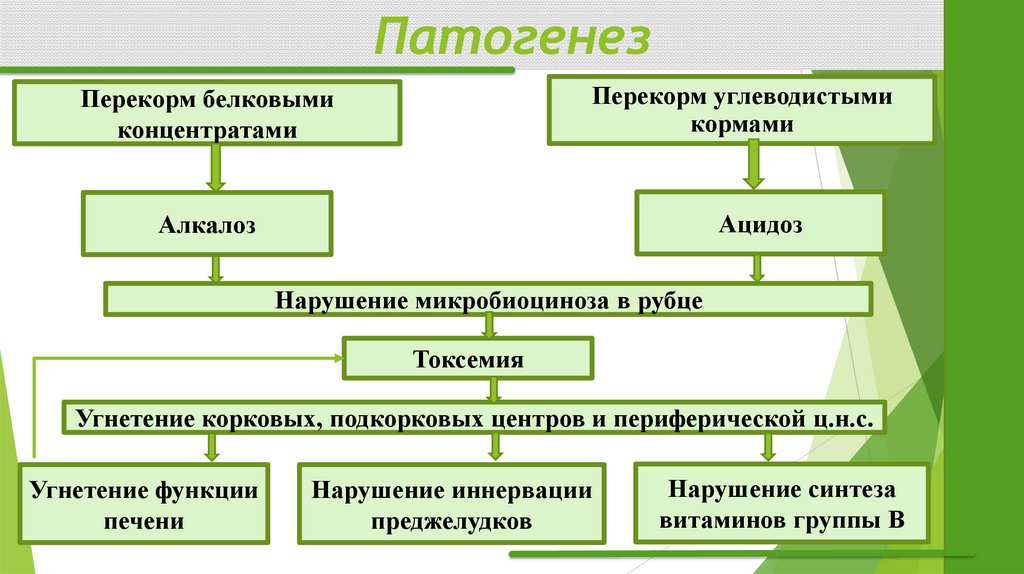 Патогенез

Перекорм белковыми концентратами

Перекорм углеводистыми кормами

Алкалоз

Ацидоз

Нарушение микробиоциноза в рубце

Токсемия

Угнетение корковых, подкорковых центров и периферической ц.н.с.

Угнетение функции печени

Нарушение иннервации преджелудков

Нарушение синтеза витаминов группы В